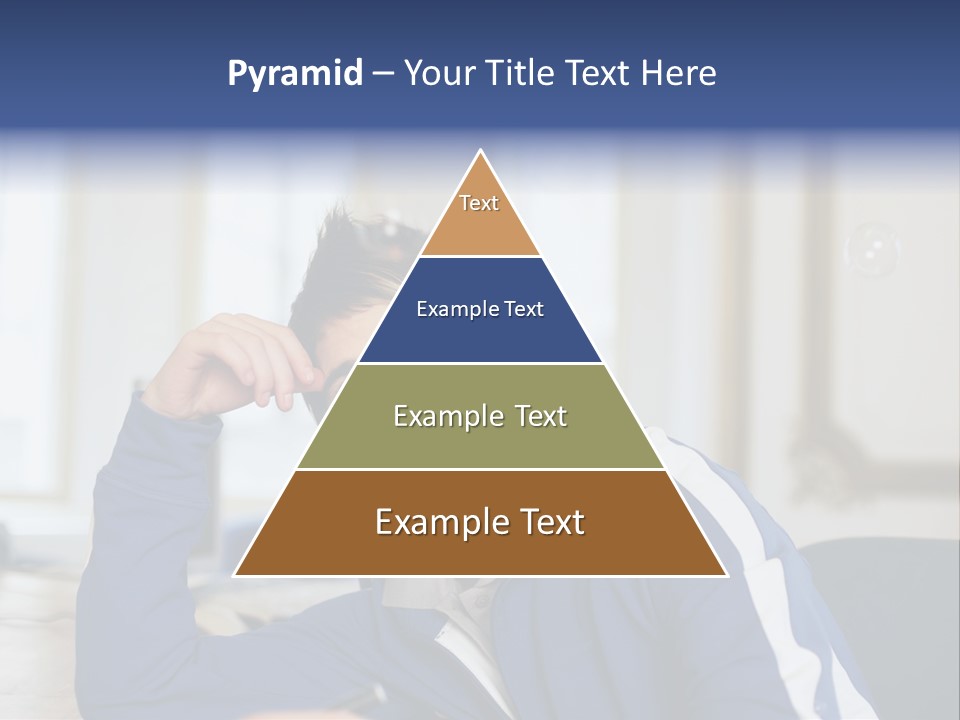 Pyramid – Your Title Text Here

Text

Example Text

Example Text

Example Text